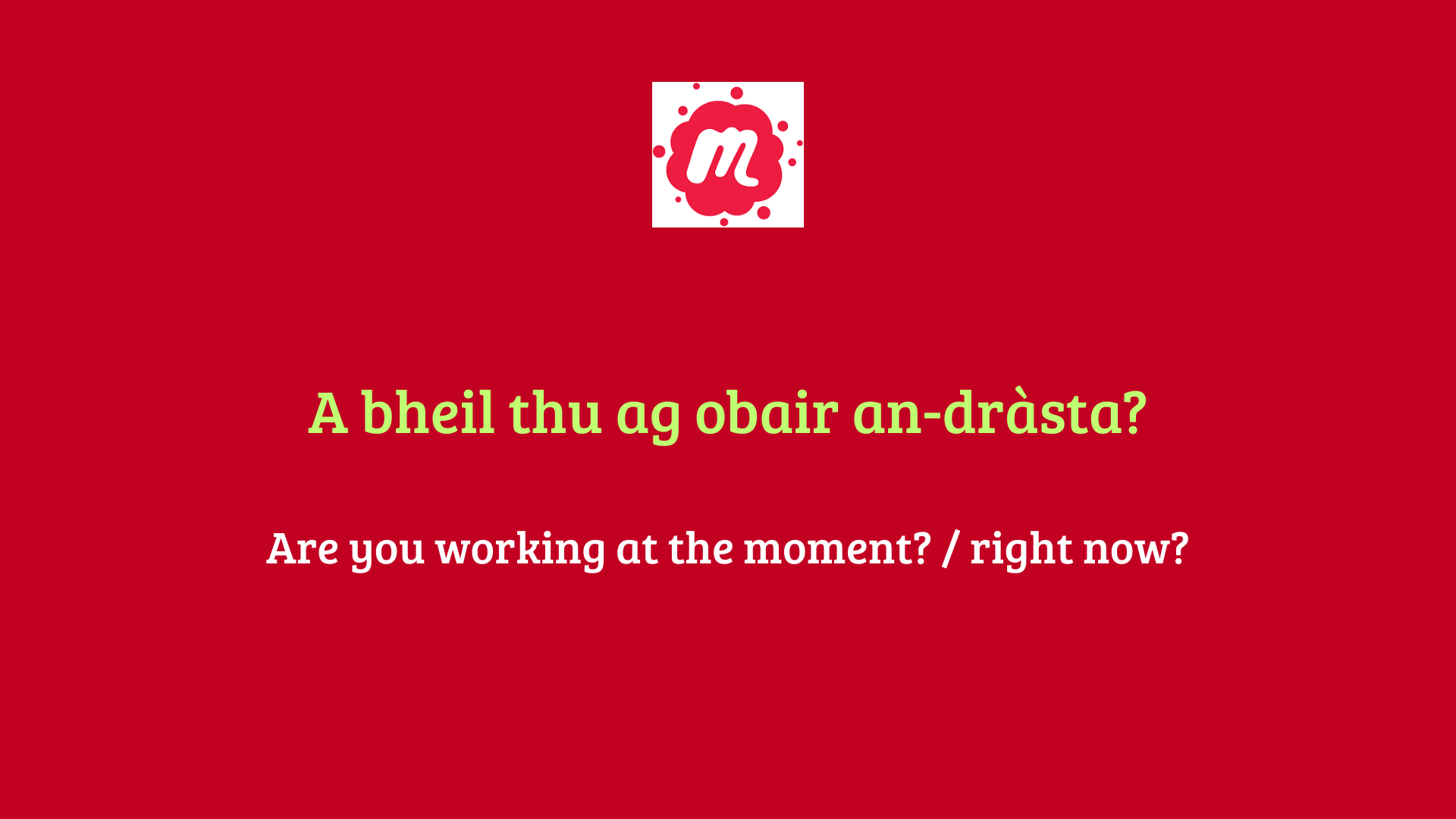 m

A bheil thu ag obair an-dràsta?

Are you working at the moment? / right now?